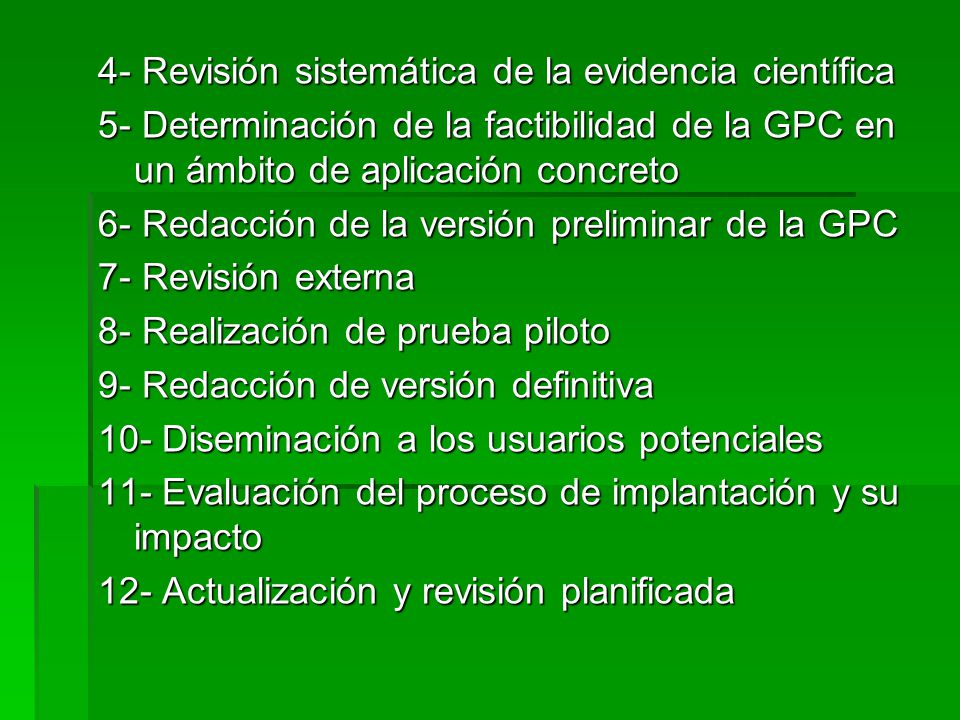 4- Revisión sistemática de la evidencia científica

5- Determinación de la factibilidad de la GPC en un ámbito de aplicación concreto

6- Redacción de la versión preliminar de la GPC

7- Revisión externa

8- Realización de prueba piloto

9- Redacción de versión definitiva

10- Diseminación a los usuarios potenciales

11- Evaluación del proceso de implantación y su impacto

12- Actualización y revisión planificada